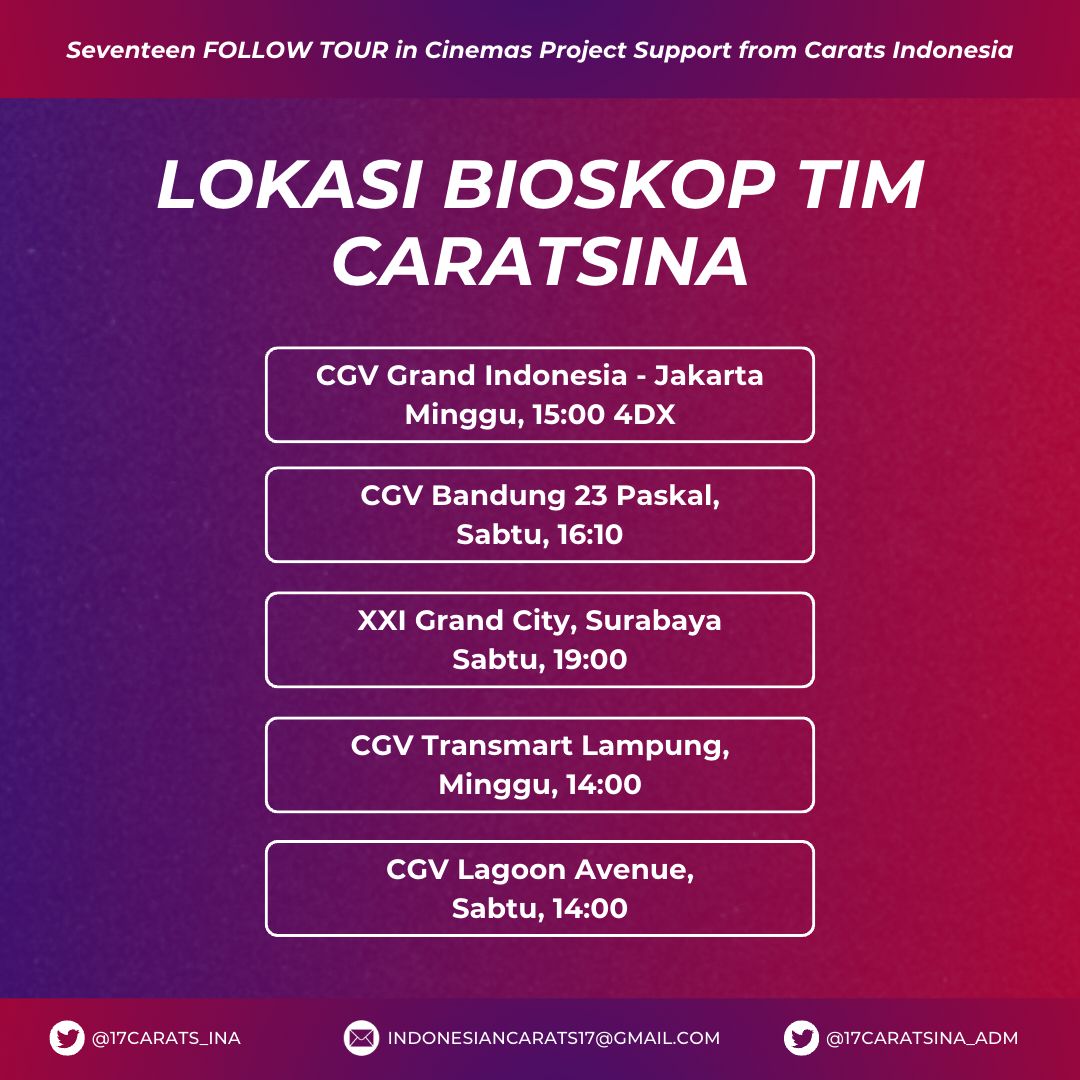 Seventeen FOLLOW TOUR in Cinemas Project Support from Carats Indonesia

LOKASI BIOSKOP TIM CARATSINA

CGV Grand Indonesia - Jakarta
Minggu, 15:00 4DX

CGV Bandung 23 Paskal,
Sabtu, 16:10

XXI Grand City, Surabaya
Sabtu, 19:00

CGV Transmart Lampung,
Minggu, 14:00

CGV Lagoon Avenue,
Sabtu, 14:00

@17CARATS_INA

INDONESIANCARATS17@GMAIL.COM

@17CARATSINA_ADM